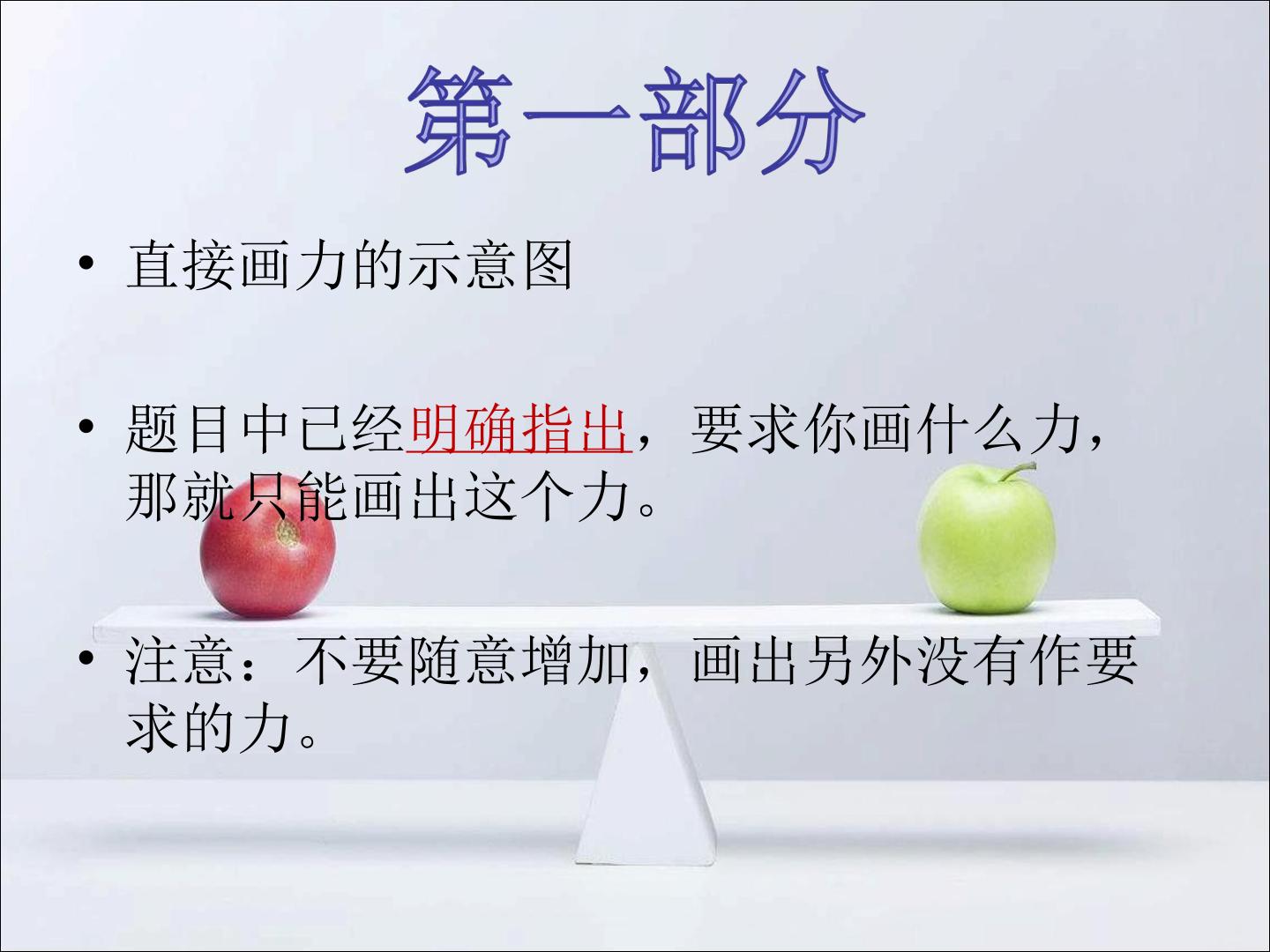 第一部分

• 直接画力的示意图

• 题目中已经明确指出，要求你画什么力，那就只能画出这个力。

• 注意：不要随意增加，画出另外没有作要求的力。